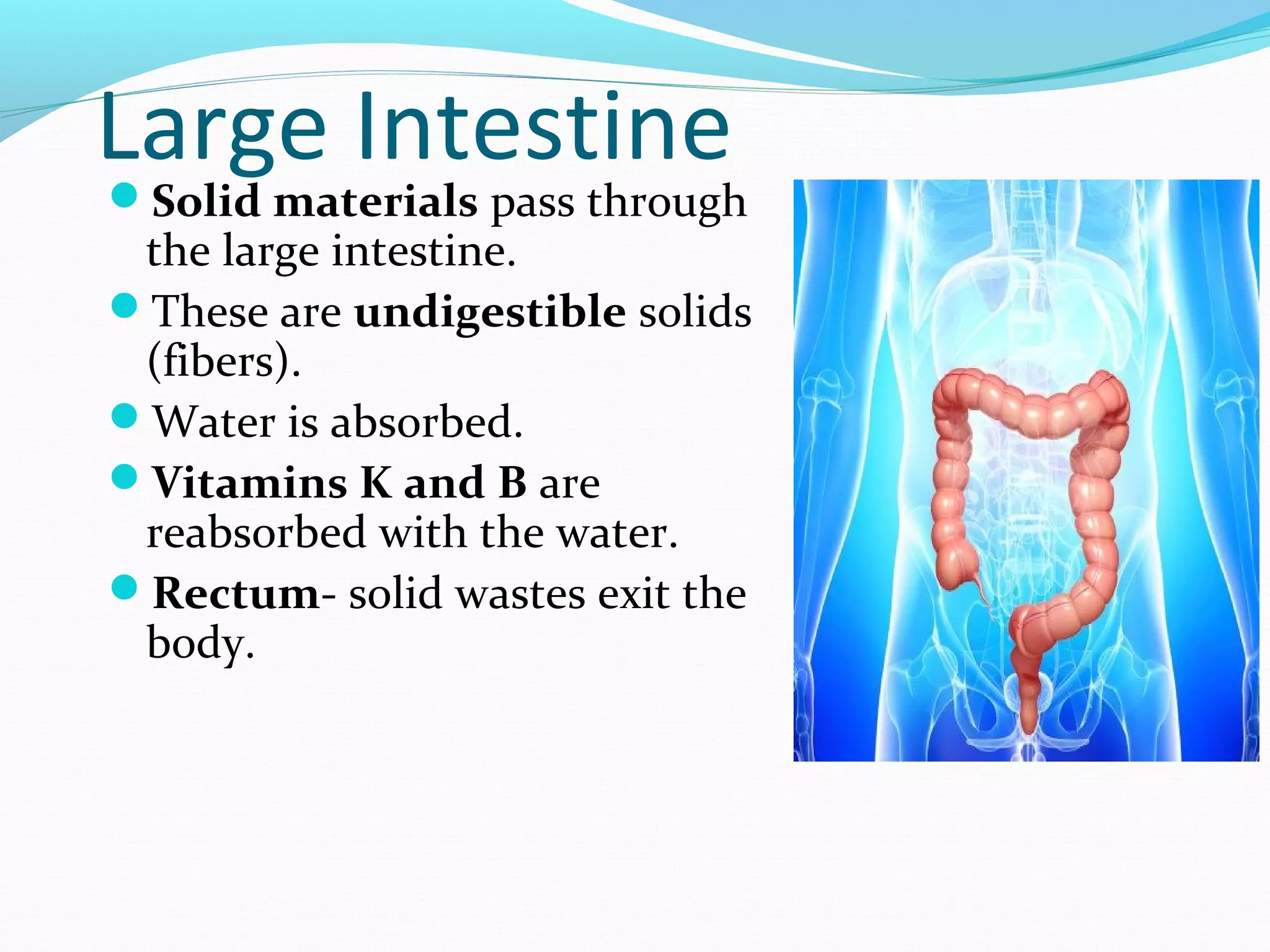 Large Intestine

- Solid materials pass through the large intestine.
- These are undigestible solids (fibers).
- Water is absorbed.
- Vitamins K and B are reabsorbed with the water.
- Rectum- solid wastes exit the body.